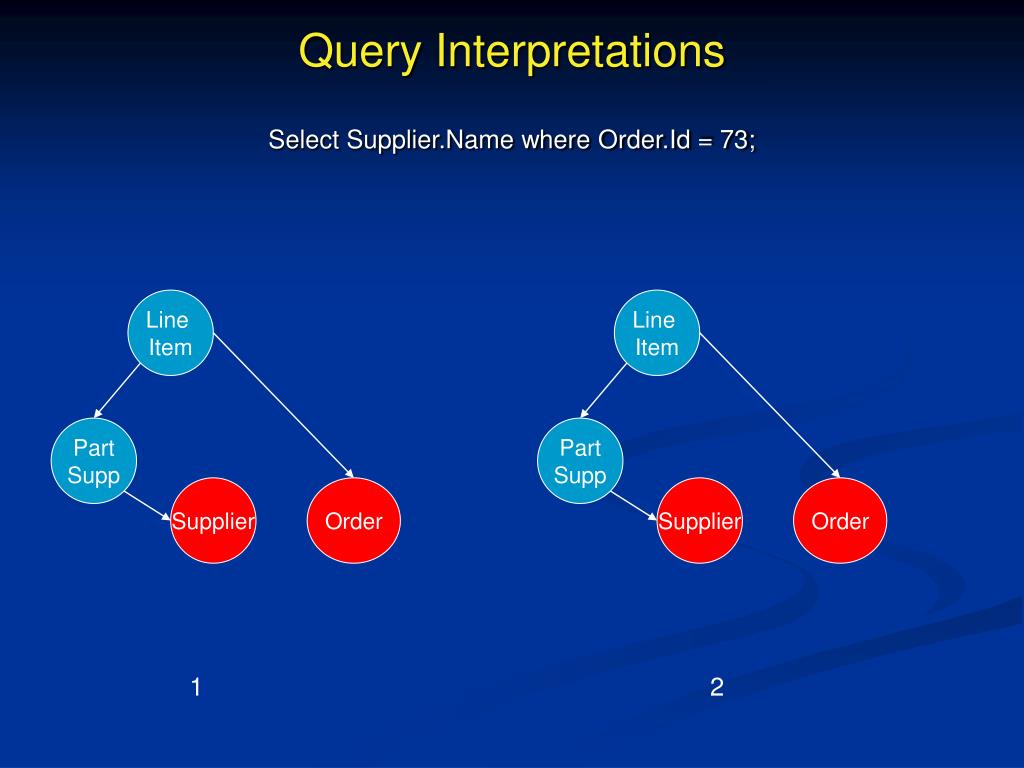 Query Interpretations

Select Supplier.Name where Order.Id = 73;

Line Item

Part Supp

Supplier

Order

1

Line Item

Part Supp

Supplier

Order

2